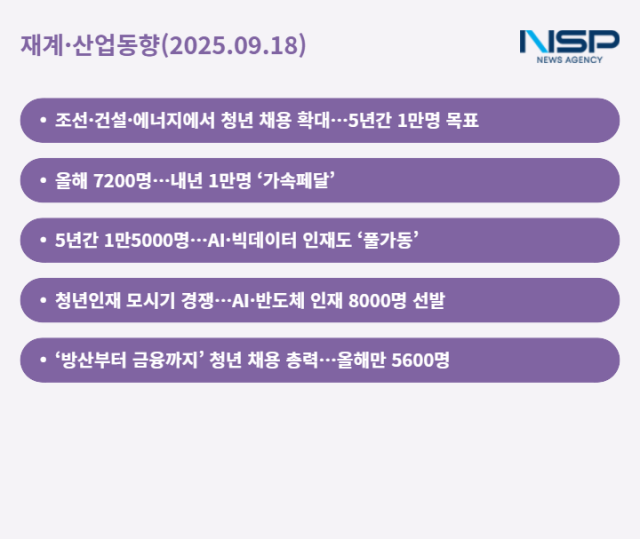 재계·산업동향(2025.09.18)

NSP
NEWS AGENCY

• 조선·건설·에너지에서 청년 채용 확대…5년간 1만명 목표

• 올해 7200명…내년 1만명 ‘가속페달’

• 5년간 1만5000명…AI·빅데이터 인재도 ‘풀가동’

• 청년인재 모시기 경쟁…AI·반도체 인재 8000명 선발

• ‘방산부터 금융까지’ 청년 채용 총력…올해만 5600명